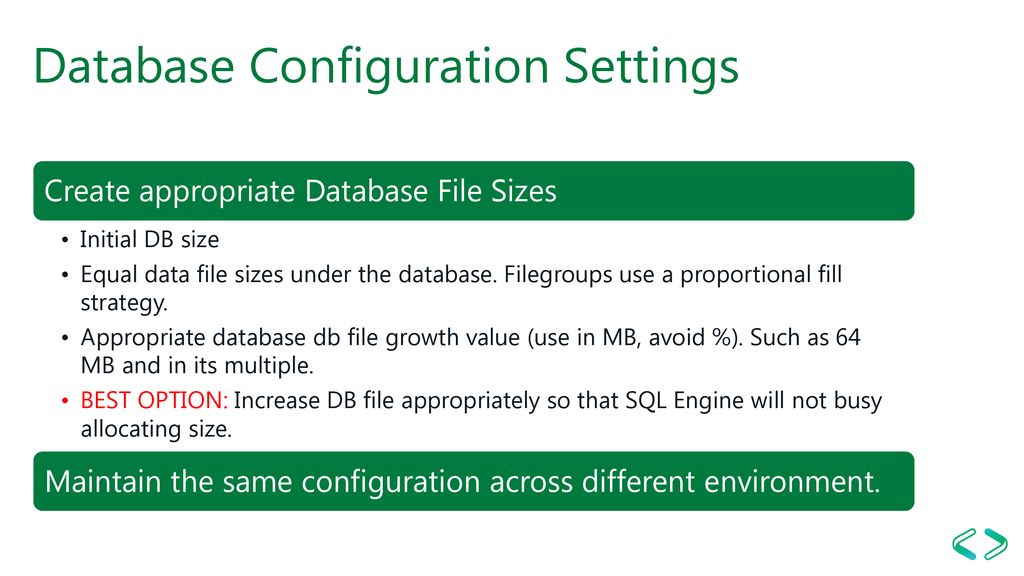 Database Configuration Settings

Create appropriate Database File Sizes

• Initial DB size
• Equal data file sizes under the database. Filegroups use a proportional fill strategy.
• Appropriate database db file growth value (use in MB, avoid %). Such as 64 MB and in its multiple.
• BEST OPTION: Increase DB file appropriately so that SQL Engine will not busy allocating size.

Maintain the same configuration across different environment.